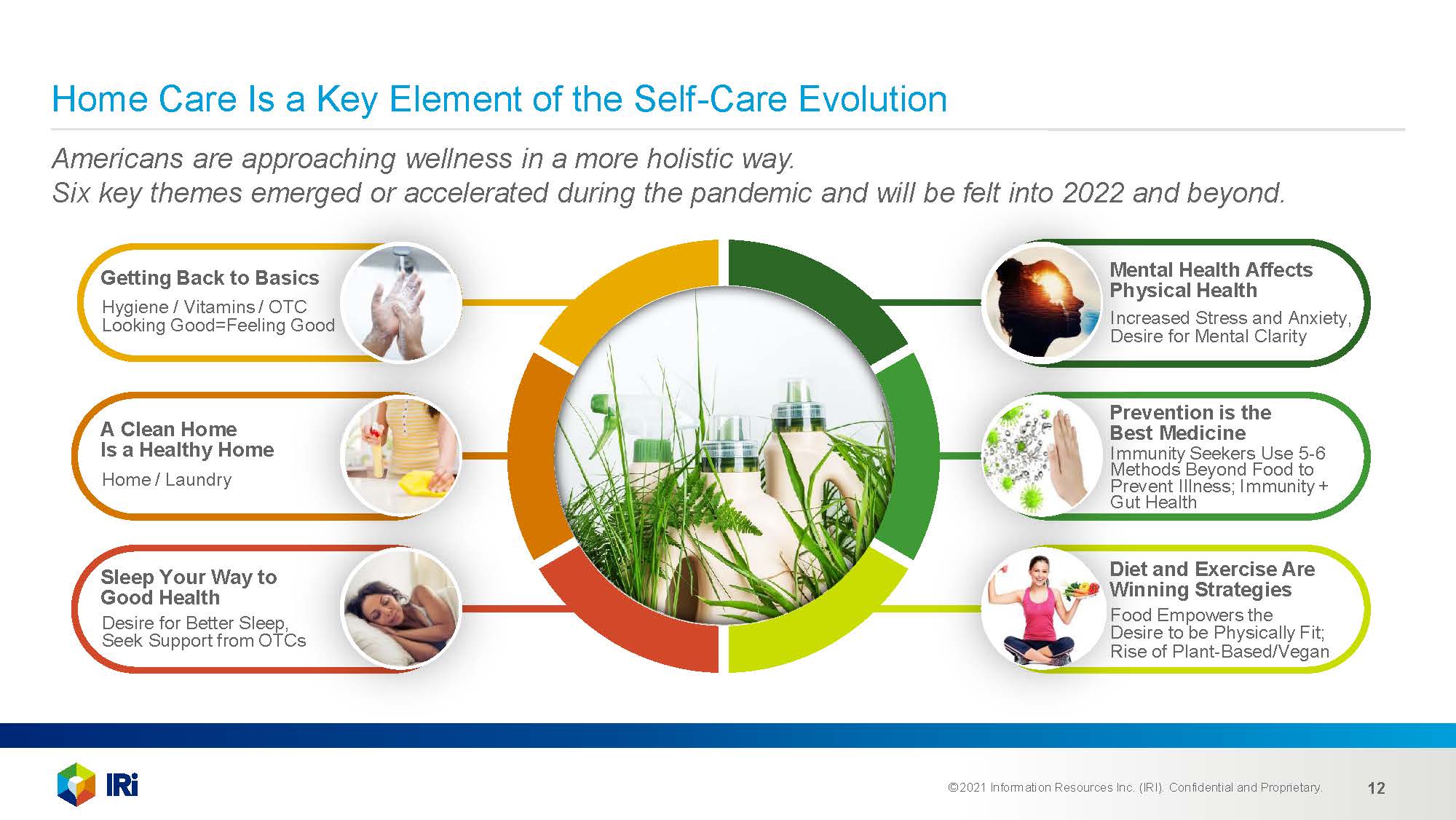 Home Care Is a Key Element of the Self-Care Evolution

Americans are approaching wellness in a more holistic way.
Six key themes emerged or accelerated during the pandemic and will be felt into 2022 and beyond.

Getting Back to Basics
Hygiene / Vitamins / OTC
Looking Good=Feeling Good

A Clean Home Is a Healthy Home
Home / Laundry

Sleep Your Way to Good Health
Desire for Better Sleep, Seek Support from OTCs

Mental Health Affects Physical Health
Increased Stress and Anxiety, Desire for Mental Clarity

Prevention is the Best Medicine
Immunity Seekers Use 5-6 Methods Beyond Food to Prevent Illness; Immunity + Gut Health

Diet and Exercise Are Winning Strategies
Food Empowers the Desire to be Physically Fit; Rise of Plant-Based/Vegan

IRi

©2021 Information Resources Inc. (IRI). Confidential and Proprietary.

12